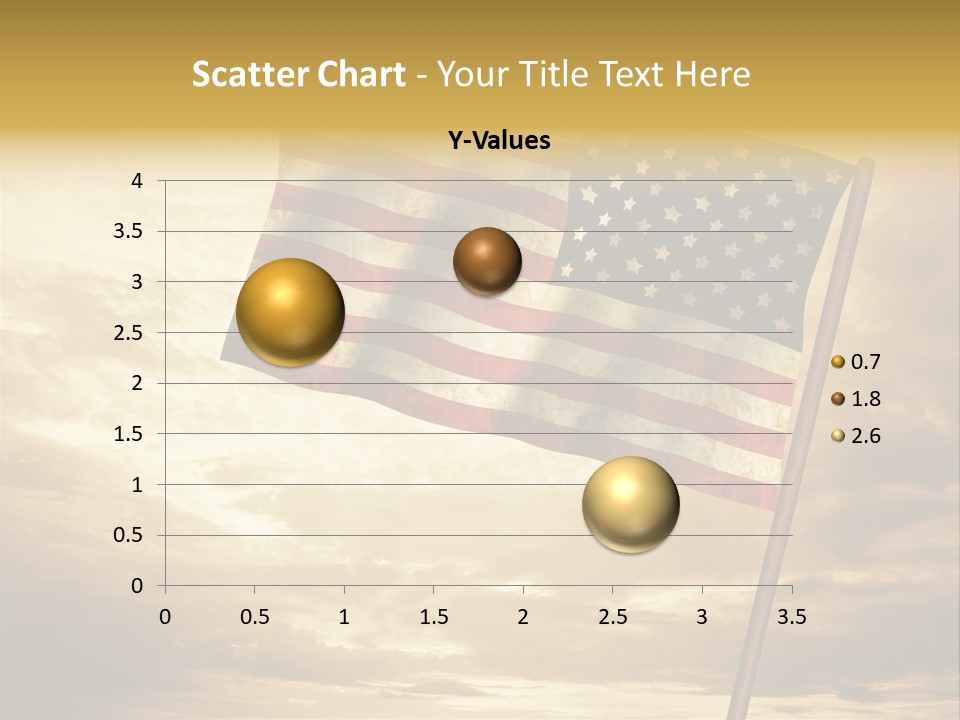 Scatter Chart - Your Title Text Here

Y-Values

4
3.5
3
2.5
2
1.5
1
0.5
0

0 0.5 1 1.5 2 2.5 3 3.5

0.7
1.8
2.6